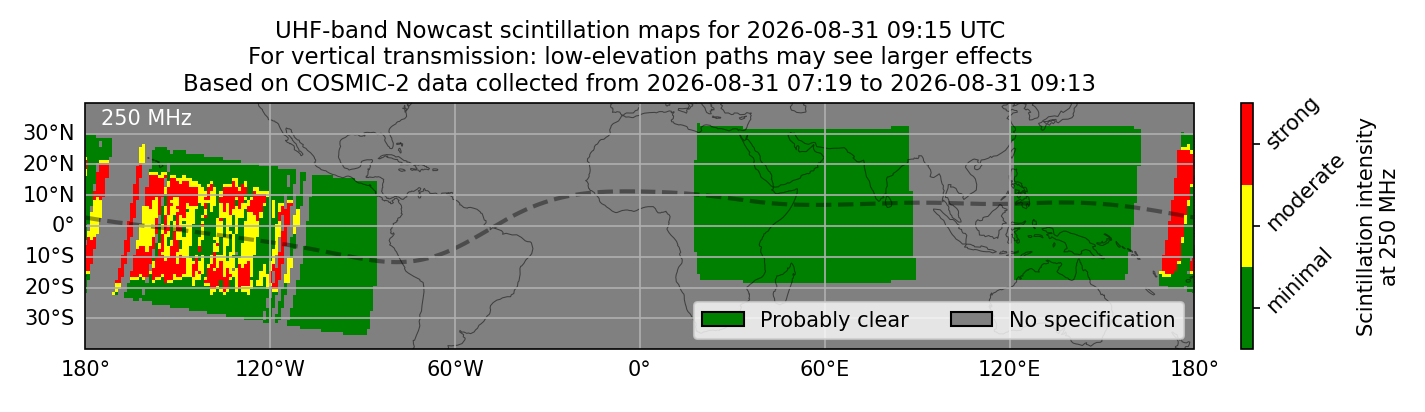 UHF-band Nowcast scintillation maps for 2026-08-31 09:15 UTC
For vertical transmission: low-elevation paths may see larger effects
Based on COSMIC-2 data collected from 2026-08-31 07:19 to 2026-08-31 09:13

250 MHz

30°N
20°N
10°N
0°
10°S
20°S
30°S

180°
120°W
60°W
0°
60°E
120°E
180°

Probably clear
No specification

strong
moderate
minimal

Scintillation intensity at 250 MHz